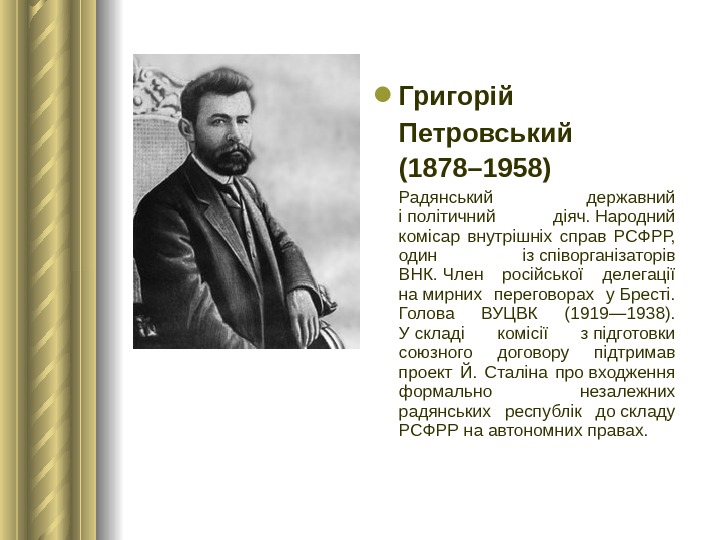 Григорій Петровський (1878–1958)

Радянський державний і політичний діяч. Народний комісар внутрішніх справ РСФРР, один із співорганізаторів ВНК. Член російської делегації на мирних переговорах у Бресті. Голова ВУЦВК (1919—1938). У складі комісії з підготовки союзного договору підтримав проект Й. Сталіна про входження формально незалежних радянських республік до складу РСФРР на автономних правах.